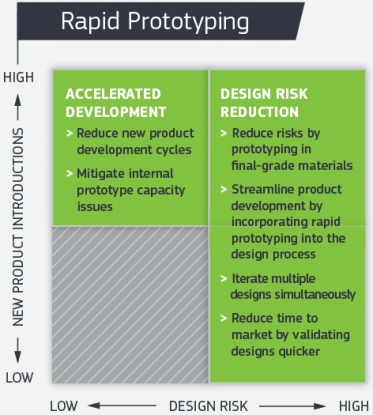 Rapid Prototyping

HIGH

NEW PRODUCT INTRODUCTIONS

LOW

ACCELERATED DEVELOPMENT

> Reduce new product development cycles

> Mitigate internal prototype capacity issues

DESIGN RISK REDUCTION

> Reduce risks by prototyping in final-grade materials

> Streamline product development by incorporating rapid prototyping into the design process

> Iterate multiple designs simultaneously

> Reduce time to market by validating designs quicker

LOW DESIGN RISK HIGH